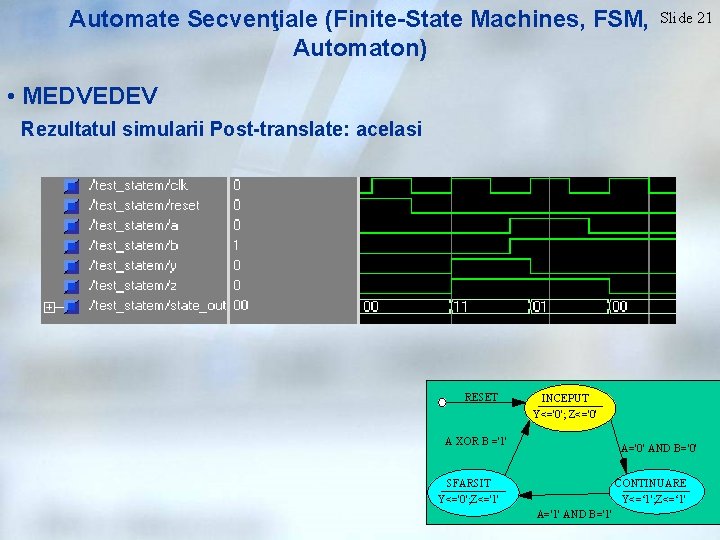 Automate Secvenţiale (Finite-State Machines, FSM, Automaton)

Slide 21

• MEDVEDEV

Rezultatul simularii Post-translate: acelasi

/test_statem/clk 0
/test_statem/reset 0
/test_statem/a 0
/test_statem/b 1
/test_statem/y 0
/test_statem/z 0
/test_statem/state_out 00

00 11 01 00

RESET
INCEPUT
Y<='0'; Z<='0'
A XOR B ='1'
A='0' AND B='0'
SFARSIT
Y<='0';Z<='1'
CONTINUARE
Y<='1';Z<='1'
A='1' AND B='1'